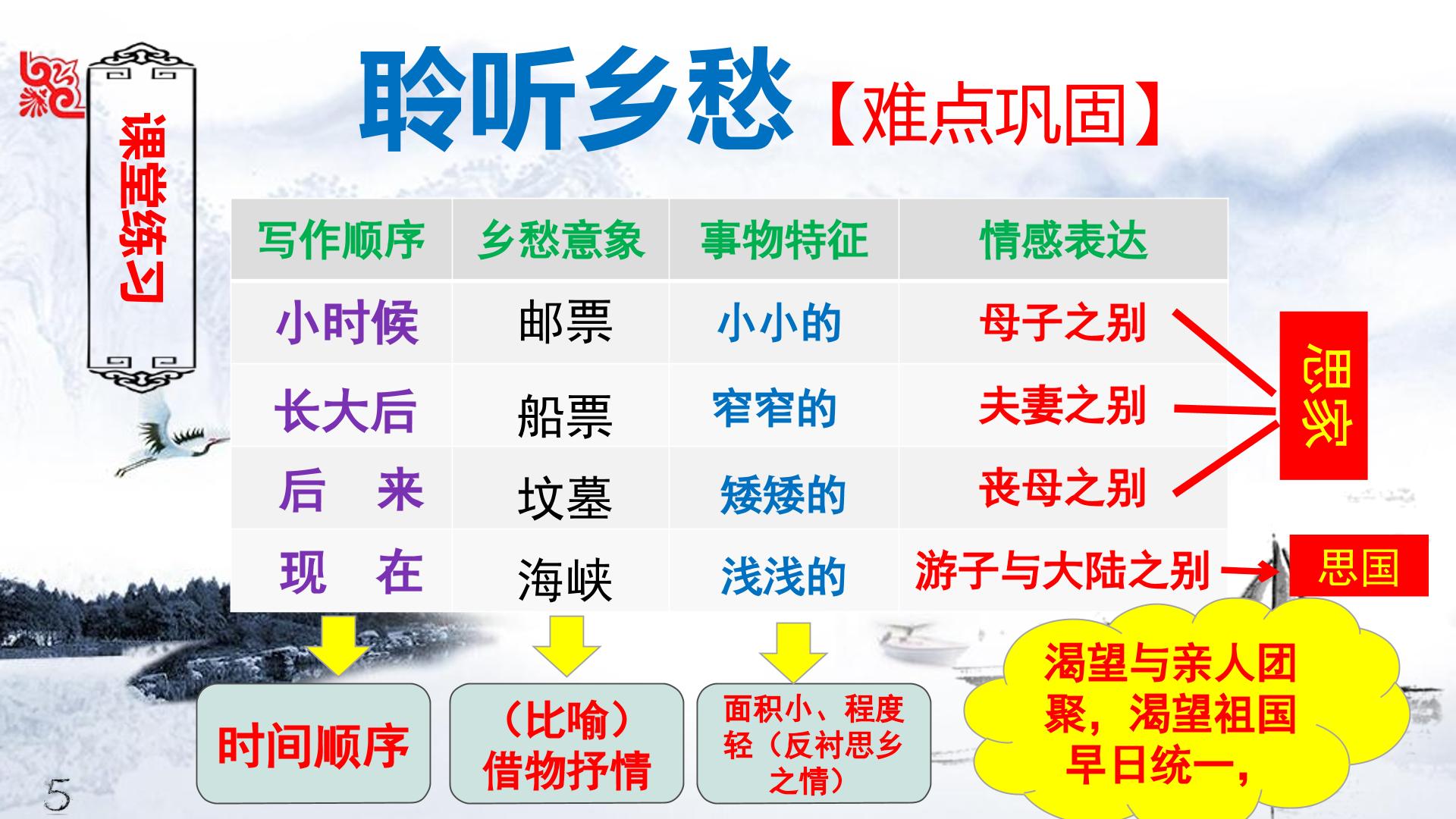 课堂练习

聆听乡愁【难点巩固】

| 写作顺序 | 乡愁意象 | 事物特征 | 情感表达 |
|---|---|---|---|
| 小时候 | 邮票 | 小小的 | 母子之别 |
| 长大后 | 船票 | 窄窄的 | 夫妻之别 |
| 后　来 | 坟墓 | 矮矮的 | 丧母之别 |
| 现　在 | 海峡 | 浅浅的 | 游子与大陆之别 |

思家

思国

时间顺序

（比喻）借物抒情

面积小、程度轻（反衬思乡之情）

渴望与亲人团聚，渴望祖国早日统一，

5